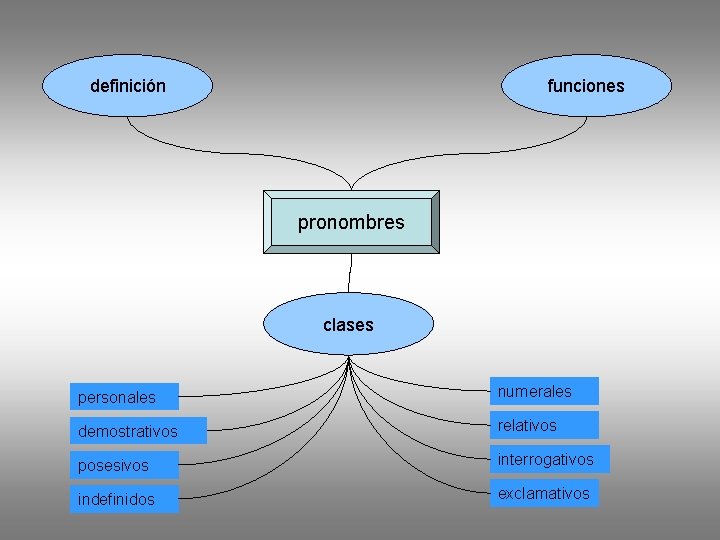 definición

funciones

pronombres

clases

personales

demostrativos

posesivos

indefinidos

numerales

relativos

interrogativos

exclamativos